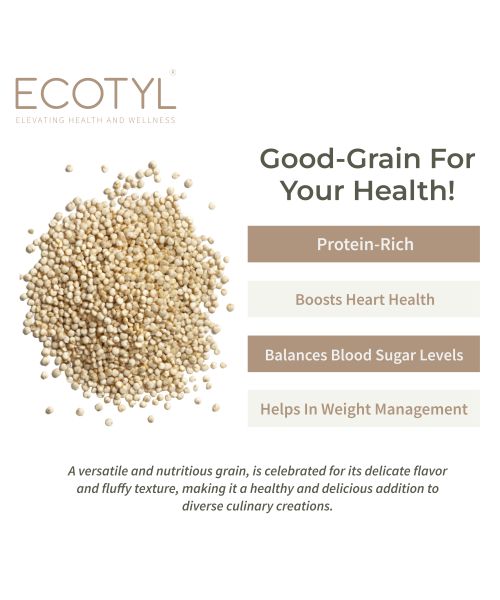 ECOTYL®
ELEVATING HEALTH AND WELLNESS

Good-Grain For Your Health!

Protein-Rich

Boosts Heart Health

Balances Blood Sugar Levels

Helps In Weight Management

A versatile and nutritious grain, is celebrated for its delicate flavor and fluffy texture, making it a healthy and delicious addition to diverse culinary creations.